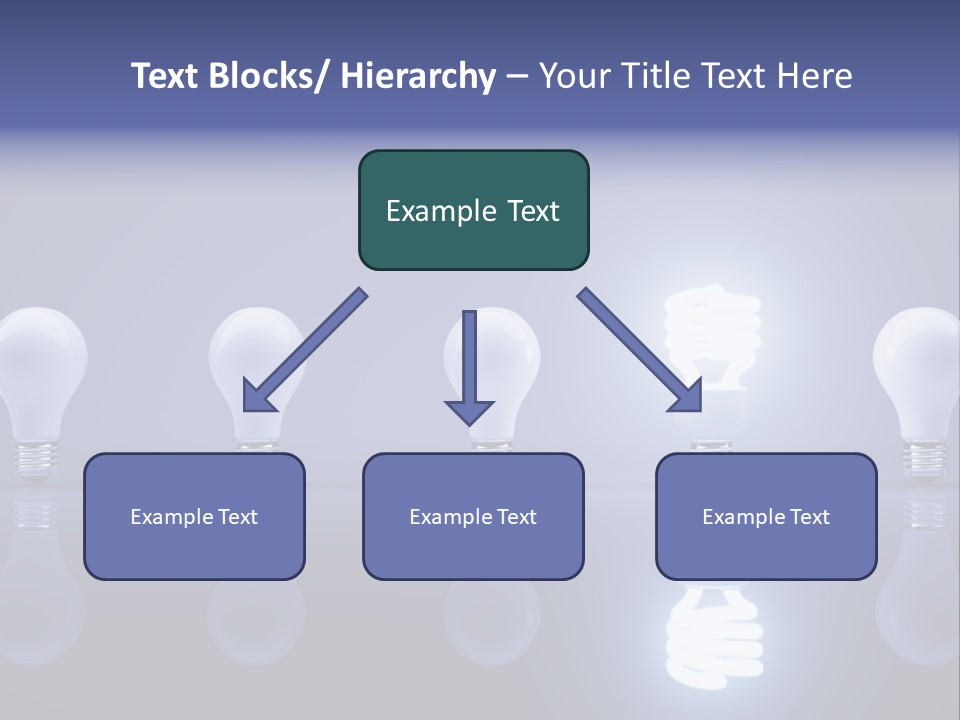 Text Blocks/ Hierarchy – Your Title Text Here

Example Text

Example Text

Example Text

Example Text